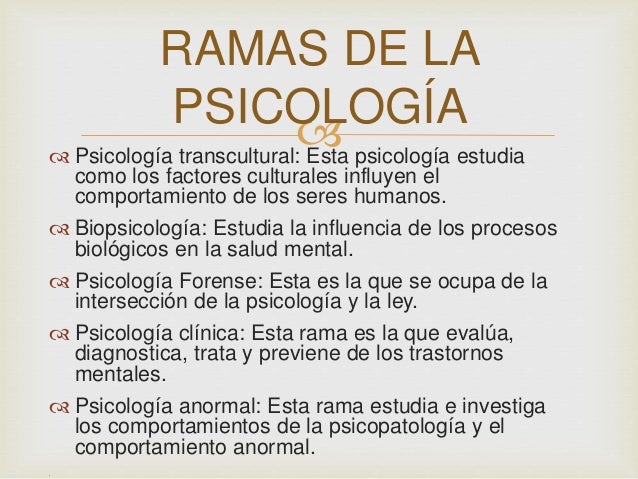 RAMAS DE LA PSICOLOGÍA

Psicología transcultural: Esta psicología estudia como los factores culturales influyen el comportamiento de los seres humanos.

Biopsicología: Estudia la influencia de los procesos biológicos en la salud mental.

Psicología Forense: Esta es la que se ocupa de la intersección de la psicología y la ley.

Psicología clínica: Esta rama es la que evalúa, diagnostica, trata y previene de los trastornos mentales.

Psicología anormal: Esta rama estudia e investiga los comportamientos de la psicopatología y el comportamiento anormal.